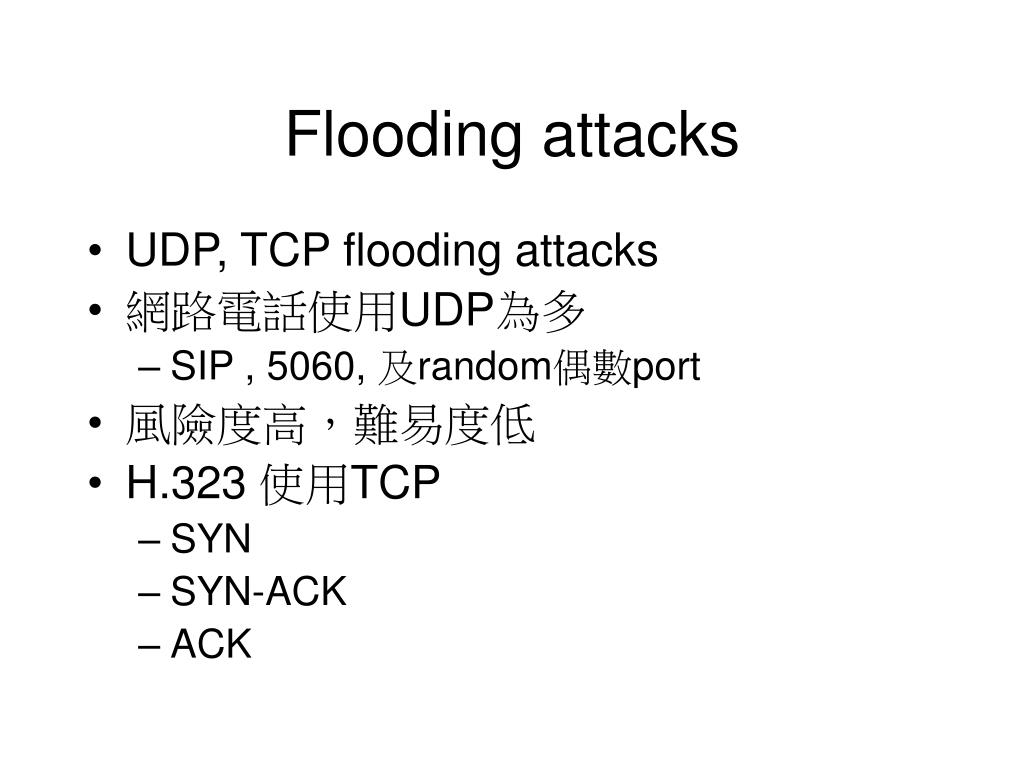 Flooding attacks

• UDP, TCP flooding attacks
• 網路電話使用UDP為多
  – SIP , 5060, 及random偶數port
• 風險度高，難易度低
• H.323 使用TCP
  – SYN
  – SYN-ACK
  – ACK